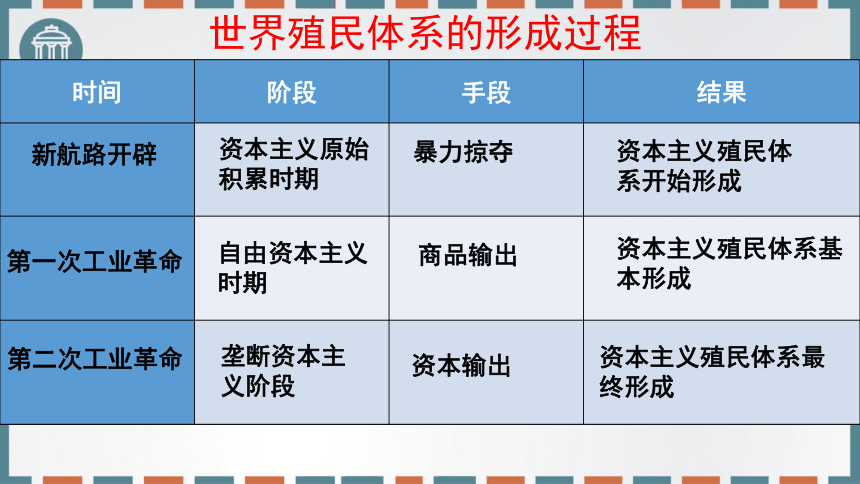 世界殖民体系的形成过程

| 时间 | 阶段 | 手段 | 结果 |
|---|---|---|---|
| 新航路开辟 | 资本主义原始积累时期 | 暴力掠夺 | 资本主义殖民体系开始形成 |
| 第一次工业革命 | 自由资本主义时期 | 商品输出 | 资本主义殖民体系基本形成 |
| 第二次工业革命 | 垄断资本主义阶段 | 资本输出 | 资本主义殖民体系最终形成 |